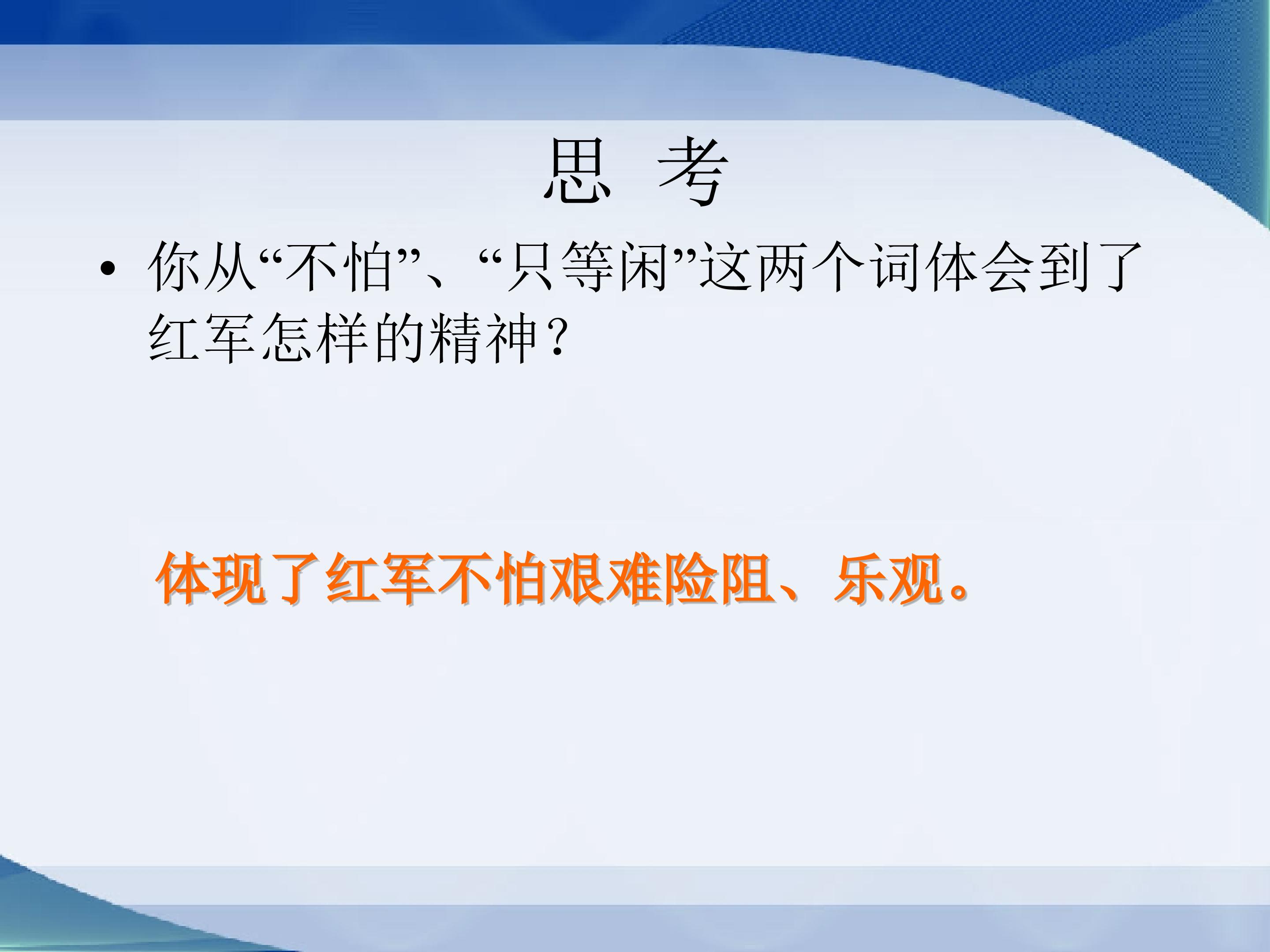 思 考

• 你从“不怕”、“只等闲”这两个词体会到了红军怎样的精神？

体现了红军不怕艰难险阻、乐观。